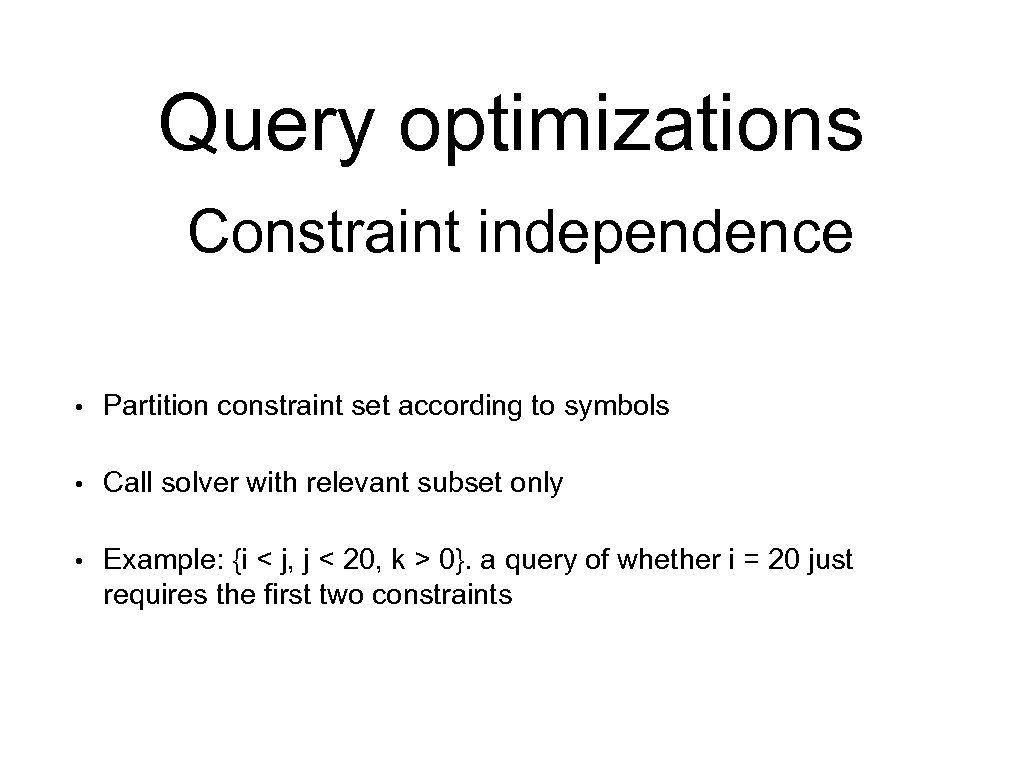 Query optimizations

Constraint independence

• Partition constraint set according to symbols

• Call solver with relevant subset only

• Example: {i < j, j < 20, k > 0}. a query of whether i = 20 just requires the first two constraints